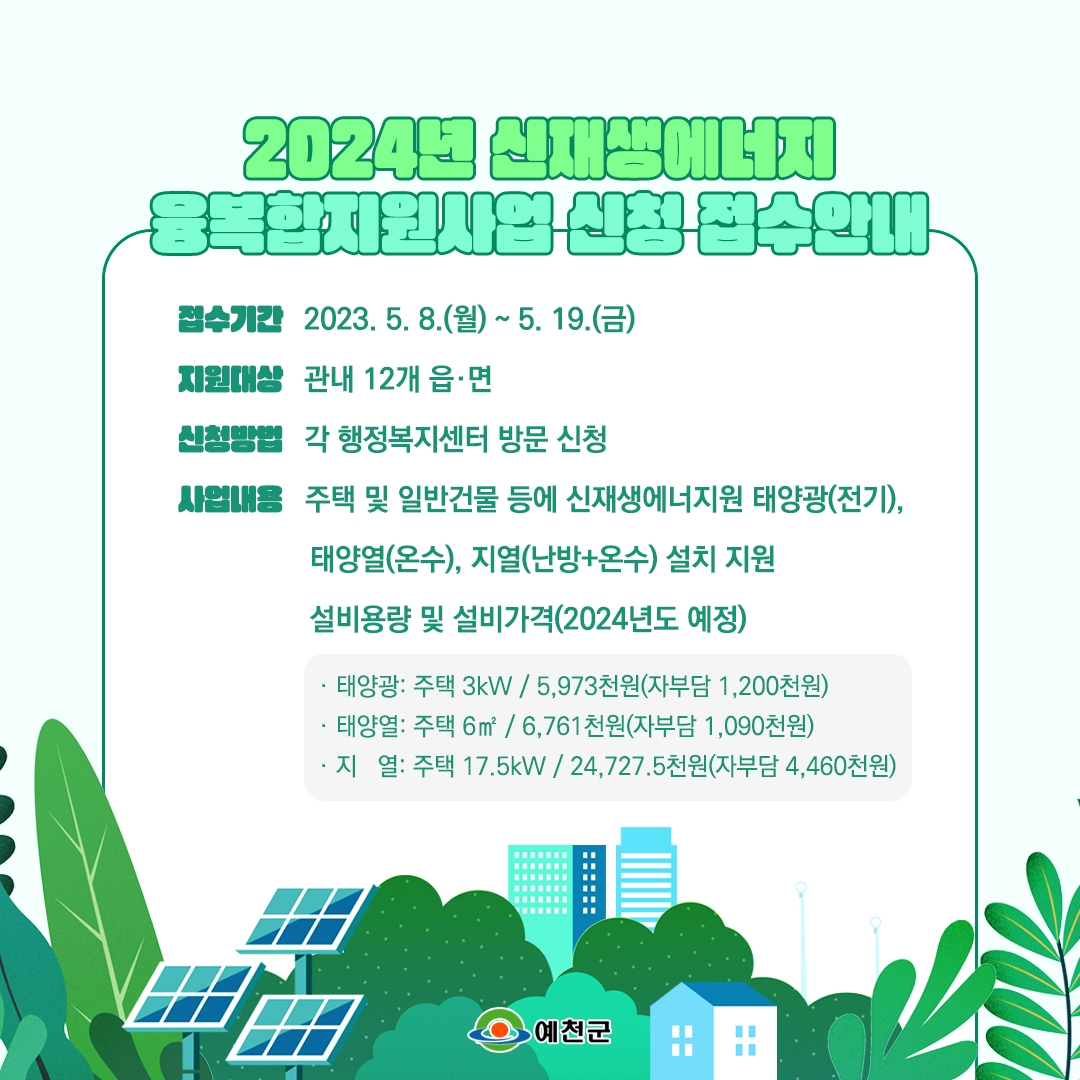 2024년 신재생에너지 융복합지원사업 신청 접수안내

접수기간 2023. 5. 8.(월) ~ 5. 19.(금)

지원대상 관내 12개 읍·면

신청방법 각 행정복지센터 방문 신청

사업내용 주택 및 일반건물 등에 신재생에너지원 태양광(전기), 태양열(온수), 지열(난방+온수) 설치 지원

설비용량 및 설비가격(2024년도 예정)

· 태양광: 주택 3kW / 5,973천원(자부담 1,200천원)
· 태양열: 주택 6㎡ / 6,761천원(자부담 1,090천원)
· 지 열: 주택 17.5kW / 24,727.5천원(자부담 4,460천원)

예천군